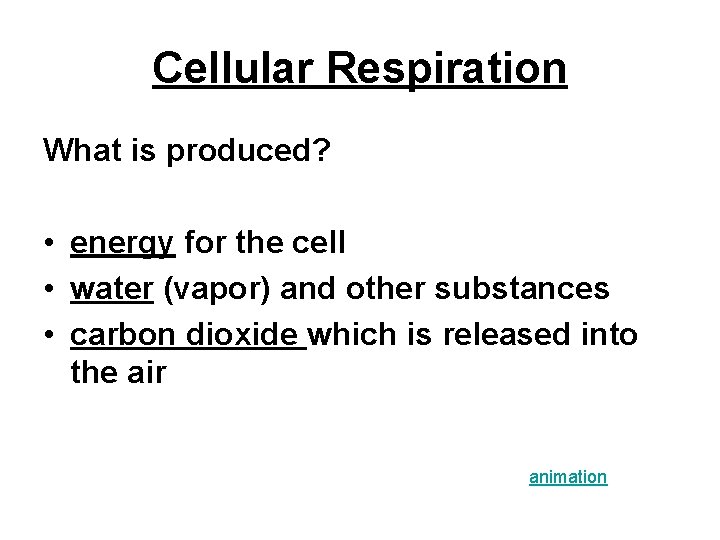 Cellular Respiration

What is produced?

• energy for the cell
• water (vapor) and other substances
• carbon dioxide which is released into the air

animation